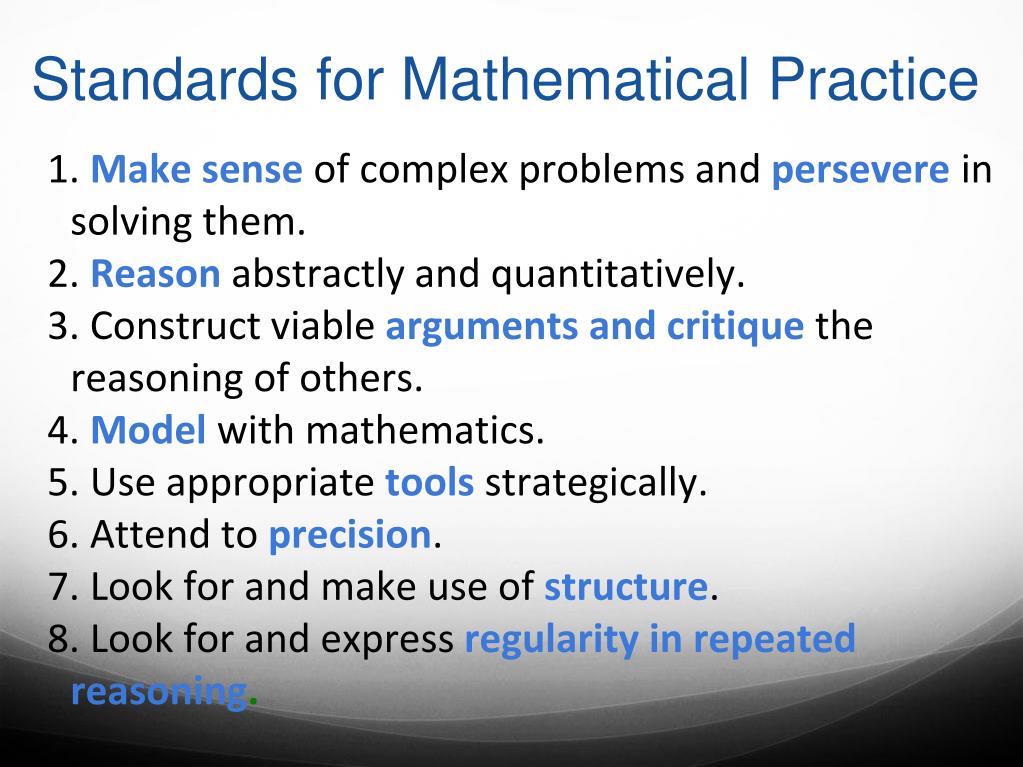 Standards for Mathematical Practice

1. Make sense of complex problems and persevere in solving them.
2. Reason abstractly and quantitatively.
3. Construct viable arguments and critique the reasoning of others.
4. Model with mathematics.
5. Use appropriate tools strategically.
6. Attend to precision.
7. Look for and make use of structure.
8. Look for and express regularity in repeated reasoning.